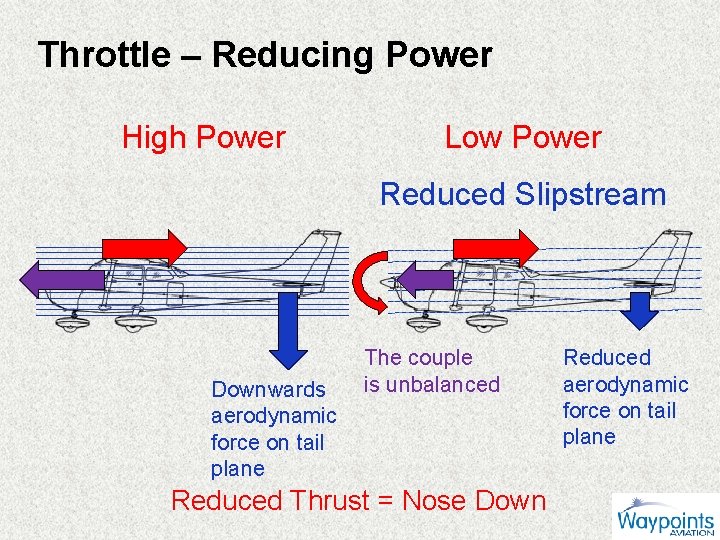 Throttle – Reducing Power

High Power

Low Power

Reduced Slipstream

Downwards aerodynamic force on tail plane

The couple is unbalanced

Reduced aerodynamic force on tail plane

Reduced Thrust = Nose Down

Waypoints AVIATION